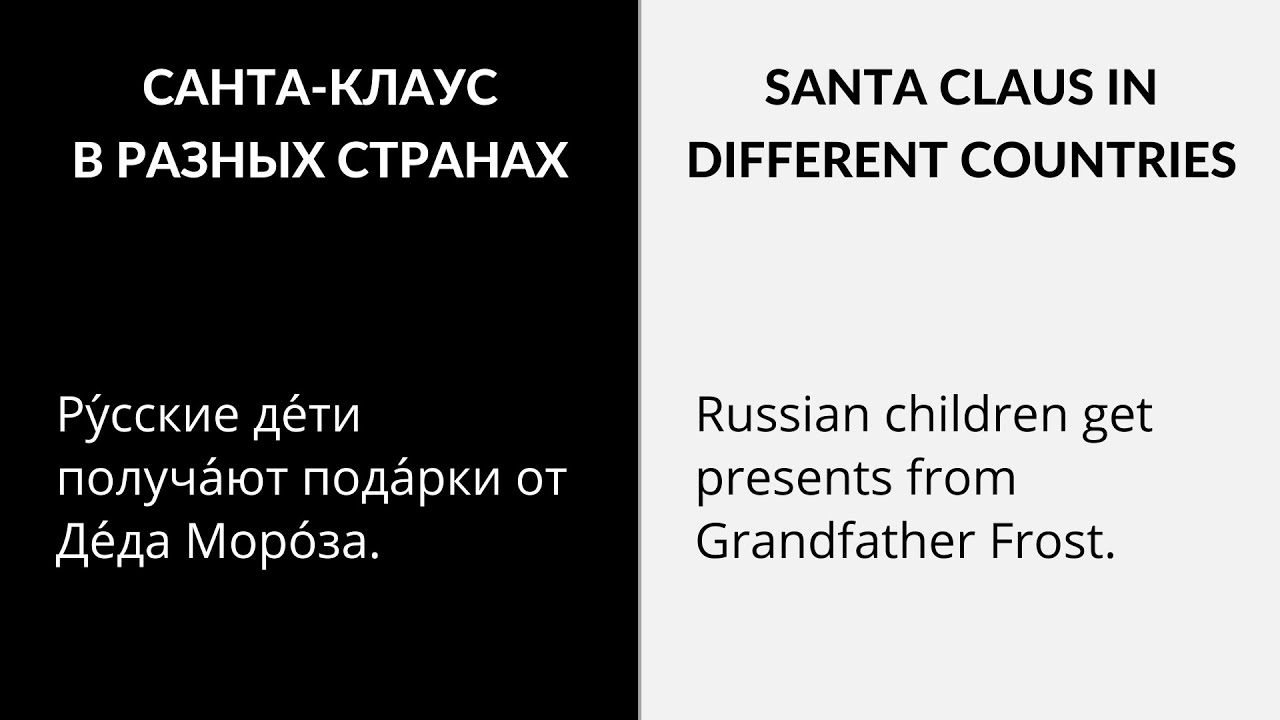 САНТА-КЛАУС
В РАЗНЫХ СТРАНАХ

Ру́сские де́ти получа́ют пода́рки от Де́да Моро́за.

SANTA CLAUS IN
DIFFERENT COUNTRIES

Russian children get presents from Grandfather Frost.